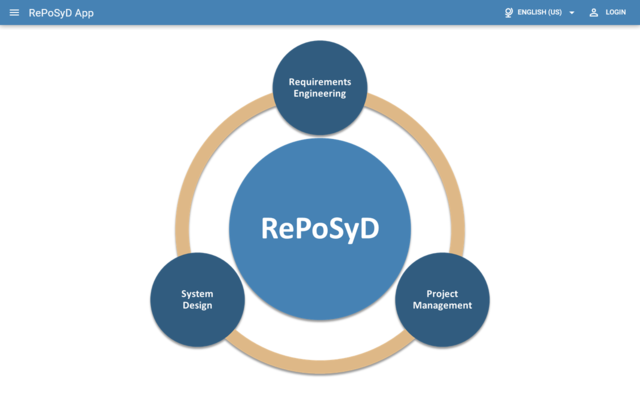 RePoSyD App

ENGLISH (US)

LOGIN

Requirements Engineering

RePoSyD

System Design

Project Management